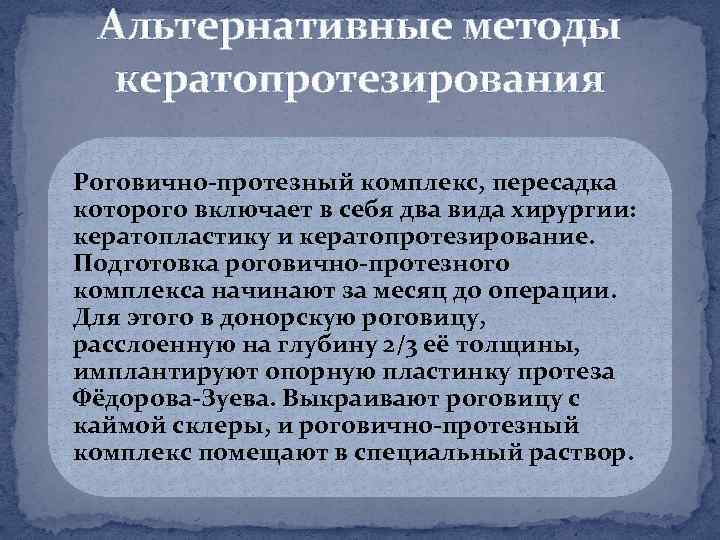 Альтернативные методы кератопротезирования

Роговично-протезный комплекс, пересадка которого включает в себя два вида хирургии: кератопластику и кератопротезирование. Подготовка роговично-протезного комплекса начинают за месяц до операции. Для этого в донорскую роговицу, расслоенную на глубину 2/3 её толщины, имплантируют опорную пластинку протеза Фёдорова-Зуева. Выкраивают роговицу с каймой склеры, и роговично-протезный комплекс помещают в специальный раствор.